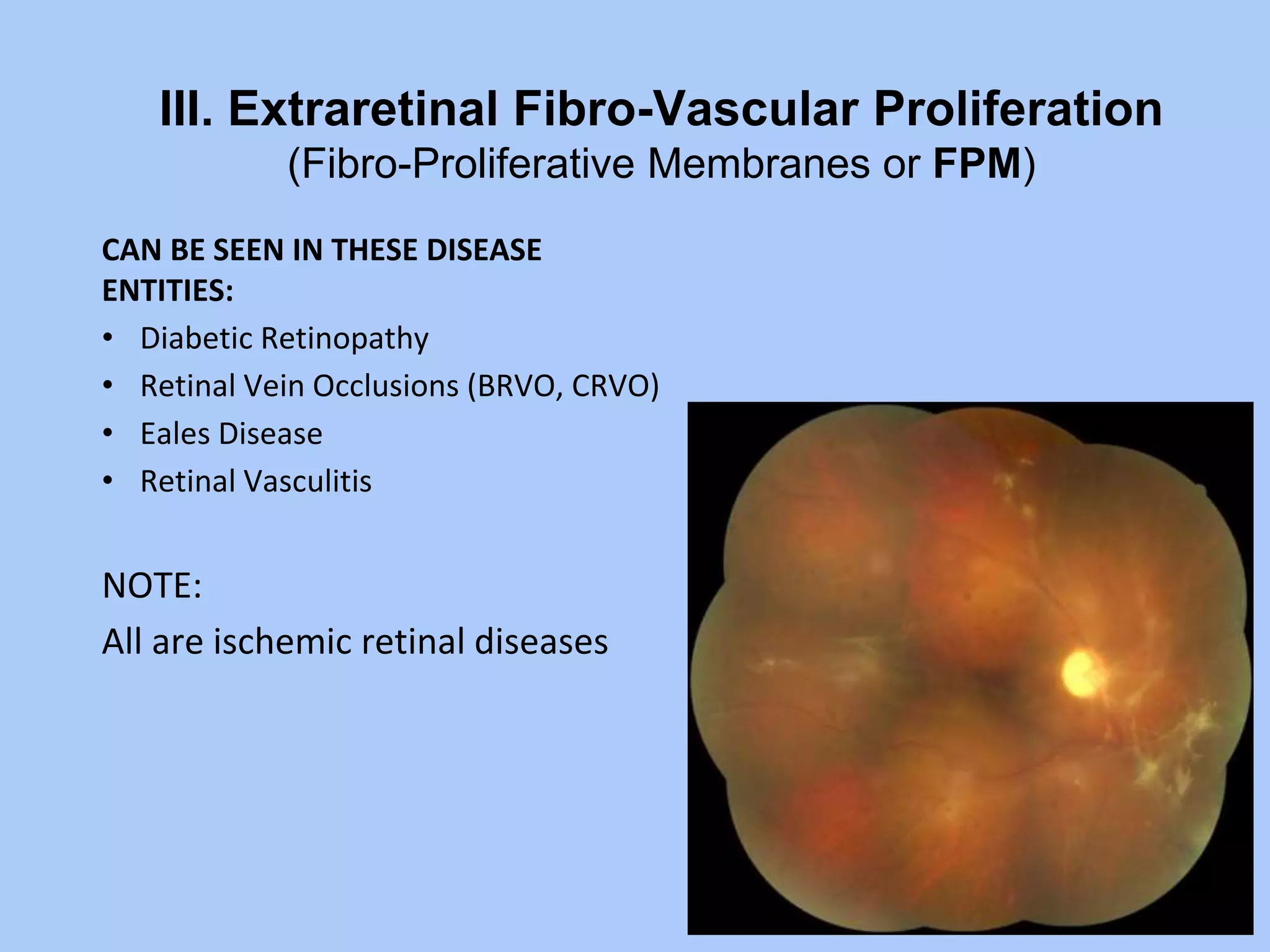 III. Extraretinal Fibro-Vascular Proliferation
(Fibro-Proliferative Membranes or FPM)

CAN BE SEEN IN THESE DISEASE ENTITIES:
• Diabetic Retinopathy
• Retinal Vein Occlusions (BRVO, CRVO)
• Eales Disease
• Retinal Vasculitis

NOTE:
All are ischemic retinal diseases